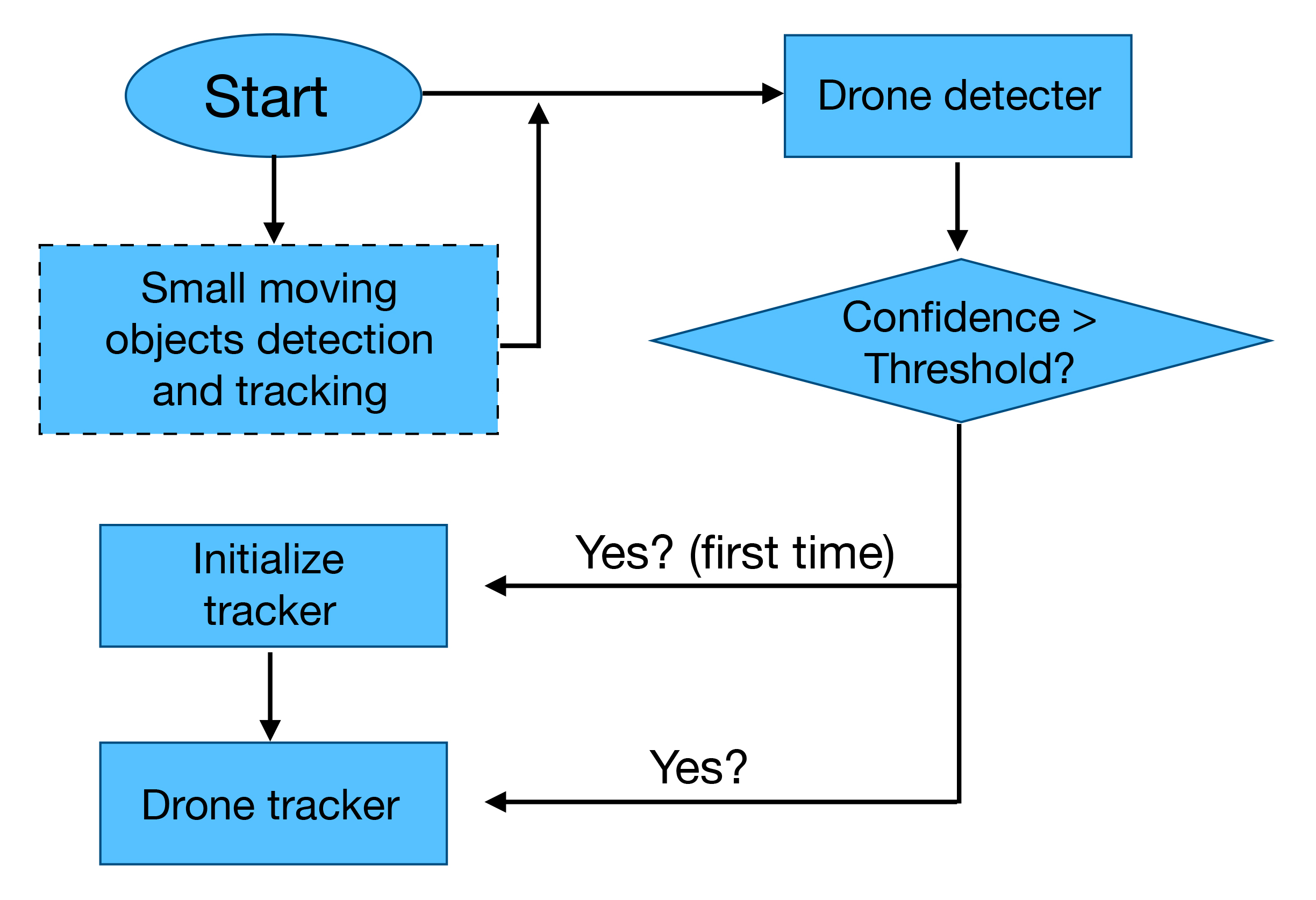 Start

Drone detecter

Small moving objects detection and tracking

Confidence > Threshold?

Yes? (first time)

Initialize tracker

Yes?

Drone tracker